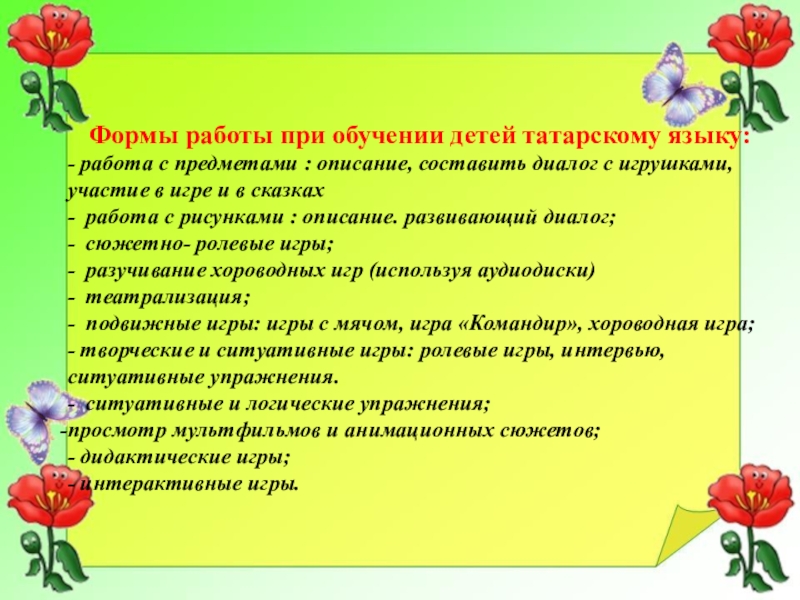 Формы работы при обучении детей татарскому языку:

- работа с предметами : описание, составить диалог с игрушками, участие в игре и в сказках
- работа с рисунками : описание. развивающий диалог;
- сюжетно- ролевые игры;
- разучивание хороводных игр (используя аудиодиски)
- театрализация;
- подвижные игры: игры с мячом, игра «Командир», хороводная игра;
- творческие и ситуативные игры: ролевые игры, интервью, ситуативные упражнения.
- ситуативные и логические упражнения;
-просмотр мультфильмов и анимационных сюжетов;
- дидактические игры;
- интерактивные игры.